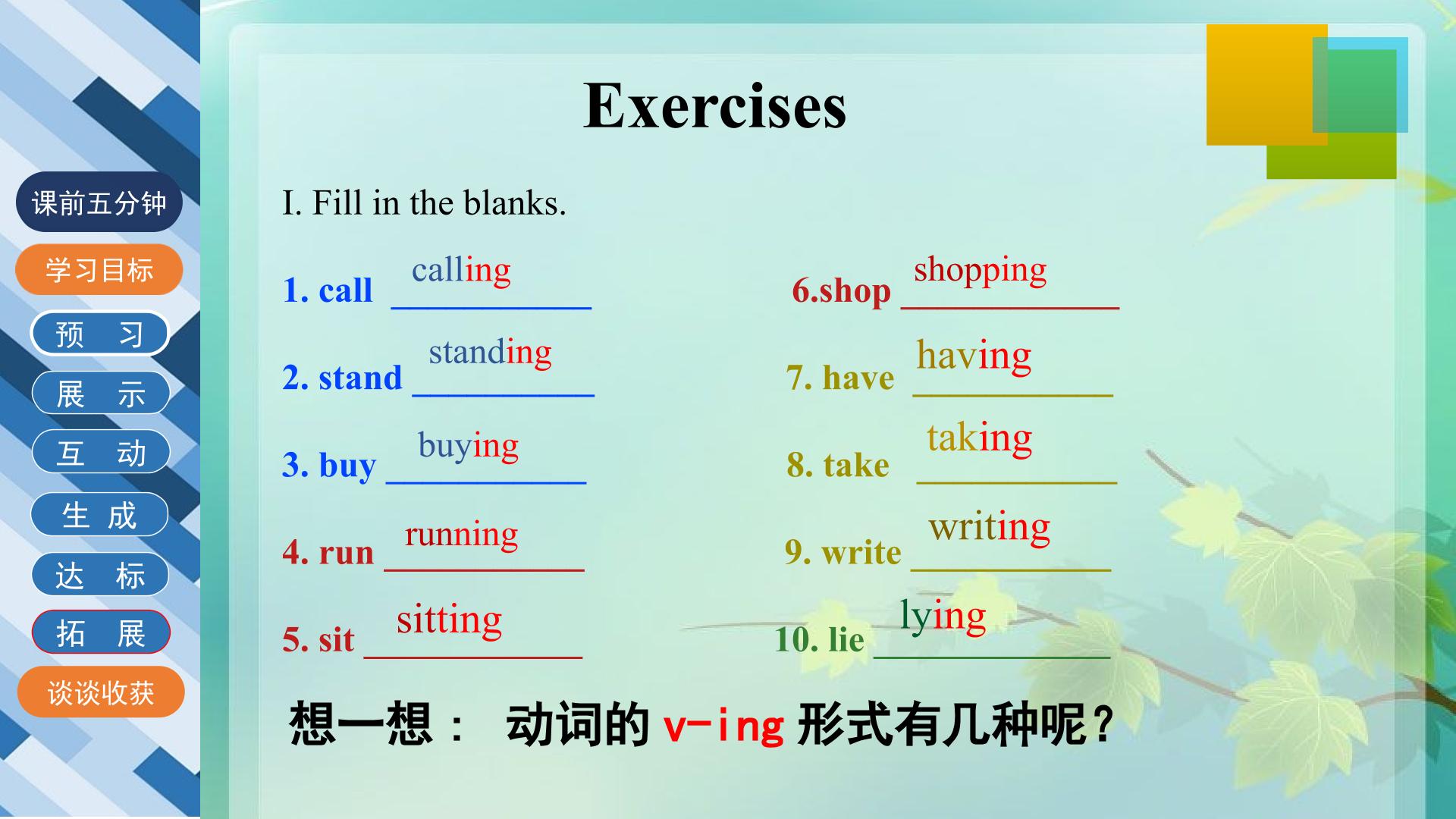 课前五分钟

学习目标

预 习

展 示

互 动

生 成

达 标

拓 展

谈谈收获

Exercises

I. Fill in the blanks.

1. call calling

2. stand standing

3. buy buying

4. run running

5. sit sitting

6.shop shopping

7. have having

8. take taking

9. write writing

10. lie lying

想一想： 动词的v-ing形式有几种呢？